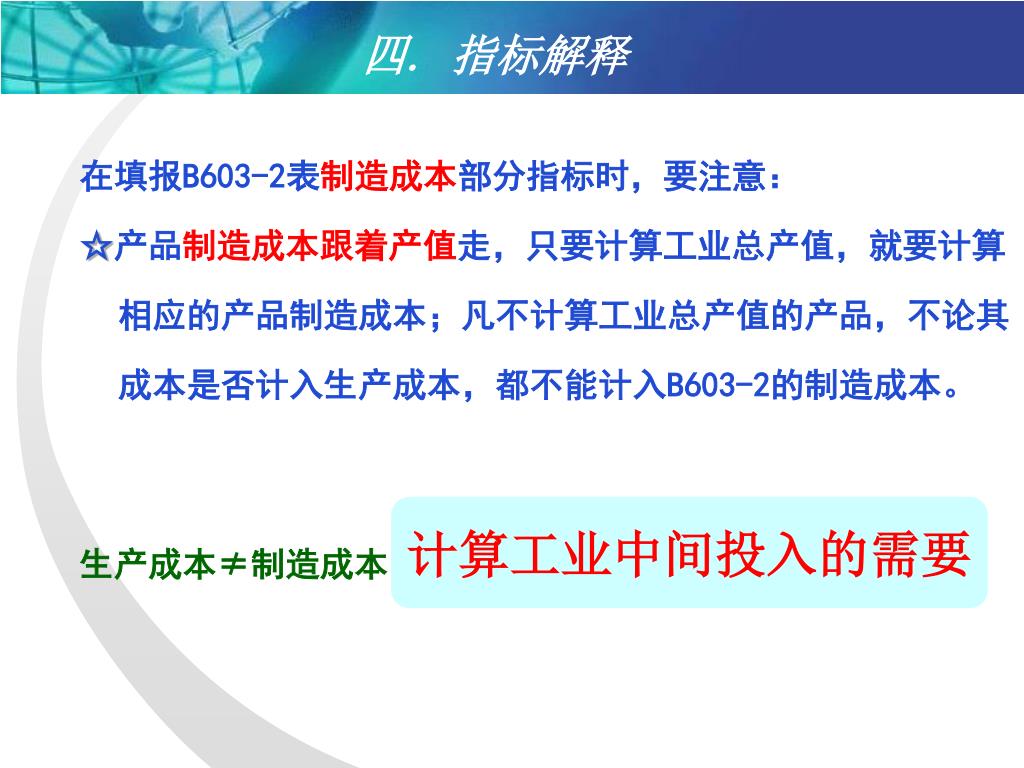 四. 指标解释

在填报B603-2表制造成本部分指标时，要注意：

☆产品制造成本跟着产值走，只要计算工业总产值，就要计算相应的产品制造成本；凡不计算工业总产值的产品，不论其成本是否计入生产成本，都不能计入B603-2的制造成本。

生产成本≠制造成本

计算工业中间投入的需要